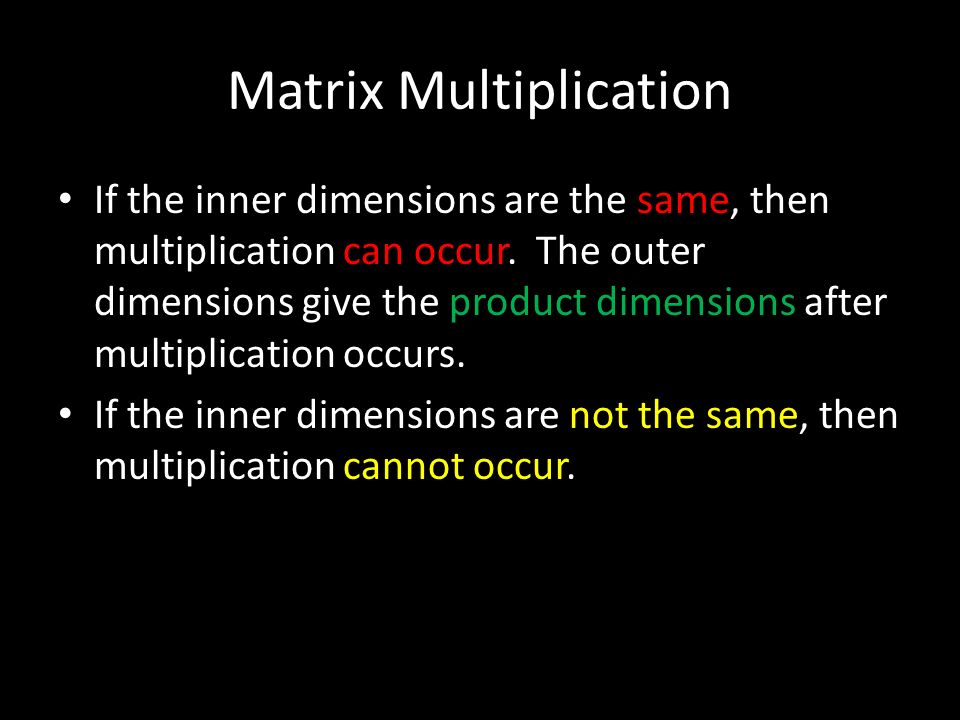 Matrix Multiplication

• If the inner dimensions are the same, then multiplication can occur. The outer dimensions give the product dimensions after multiplication occurs.

• If the inner dimensions are not the same, then multiplication cannot occur.